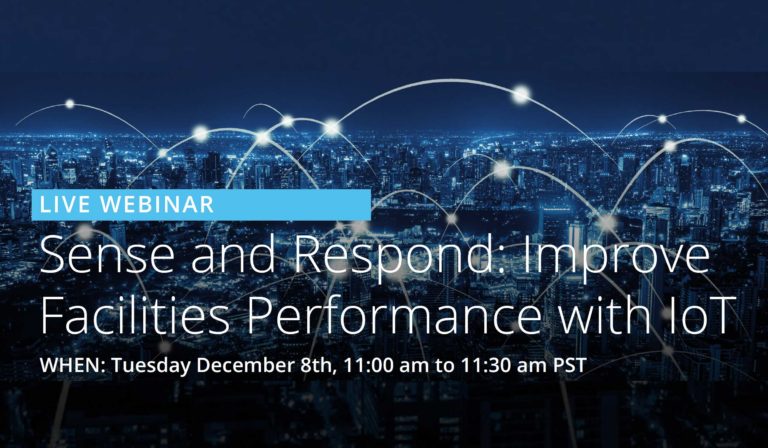 LIVE WEBINAR

Sense and Respond: Improve Facilities Performance with IoT

WHEN: Tuesday December 8th, 11:00 am to 11:30 am PST